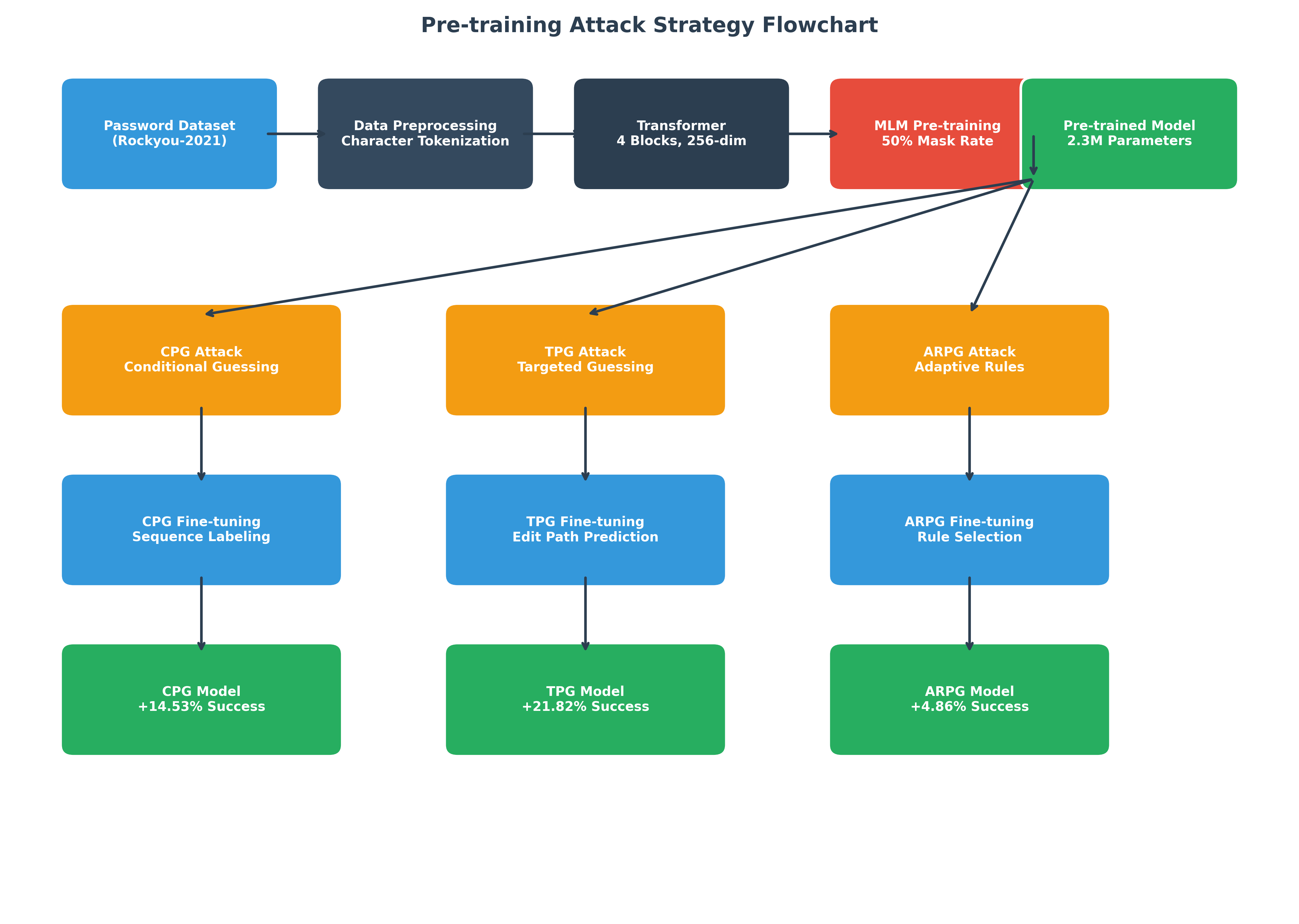 Pre-training Attack Strategy Flowchart

Password Dataset
(Rockyou-2021)

Data Preprocessing
Character Tokenization

Transformer
4 Blocks, 256-dim

MLM Pre-training
50% Mask Rate

Pre-trained Model
2.3M Parameters

CPG Attack
Conditional Guessing

TPG Attack
Targeted Guessing

ARPG Attack
Adaptive Rules

CPG Fine-tuning
Sequence Labeling

TPG Fine-tuning
Edit Path Prediction

ARPG Fine-tuning
Rule Selection

CPG Model
+14.53% Success

TPG Model
+21.82% Success

ARPG Model
+4.86% Success